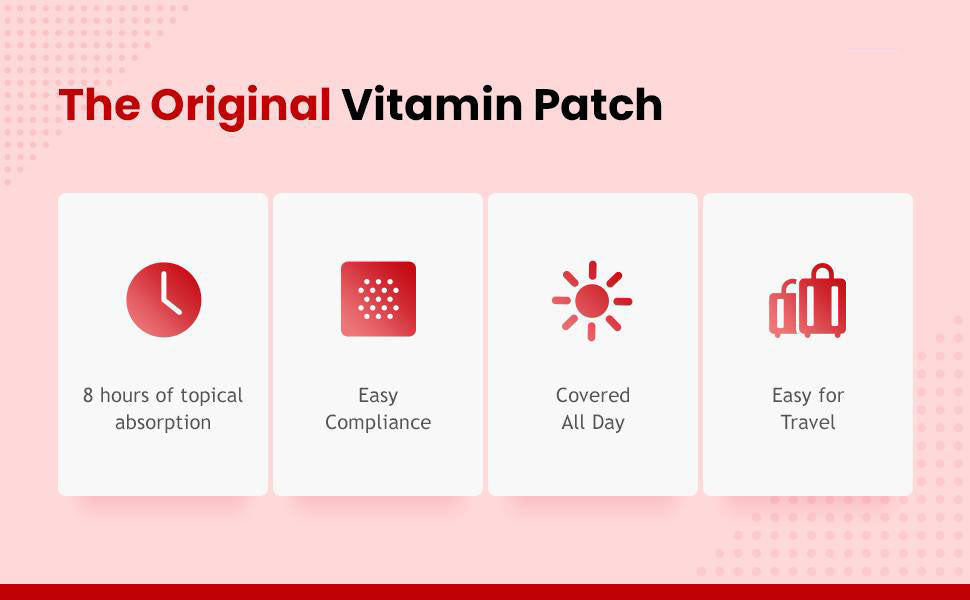 The Original Vitamin Patch

8 hours of topical absorption

Easy Compliance

Covered All Day

Easy for Travel